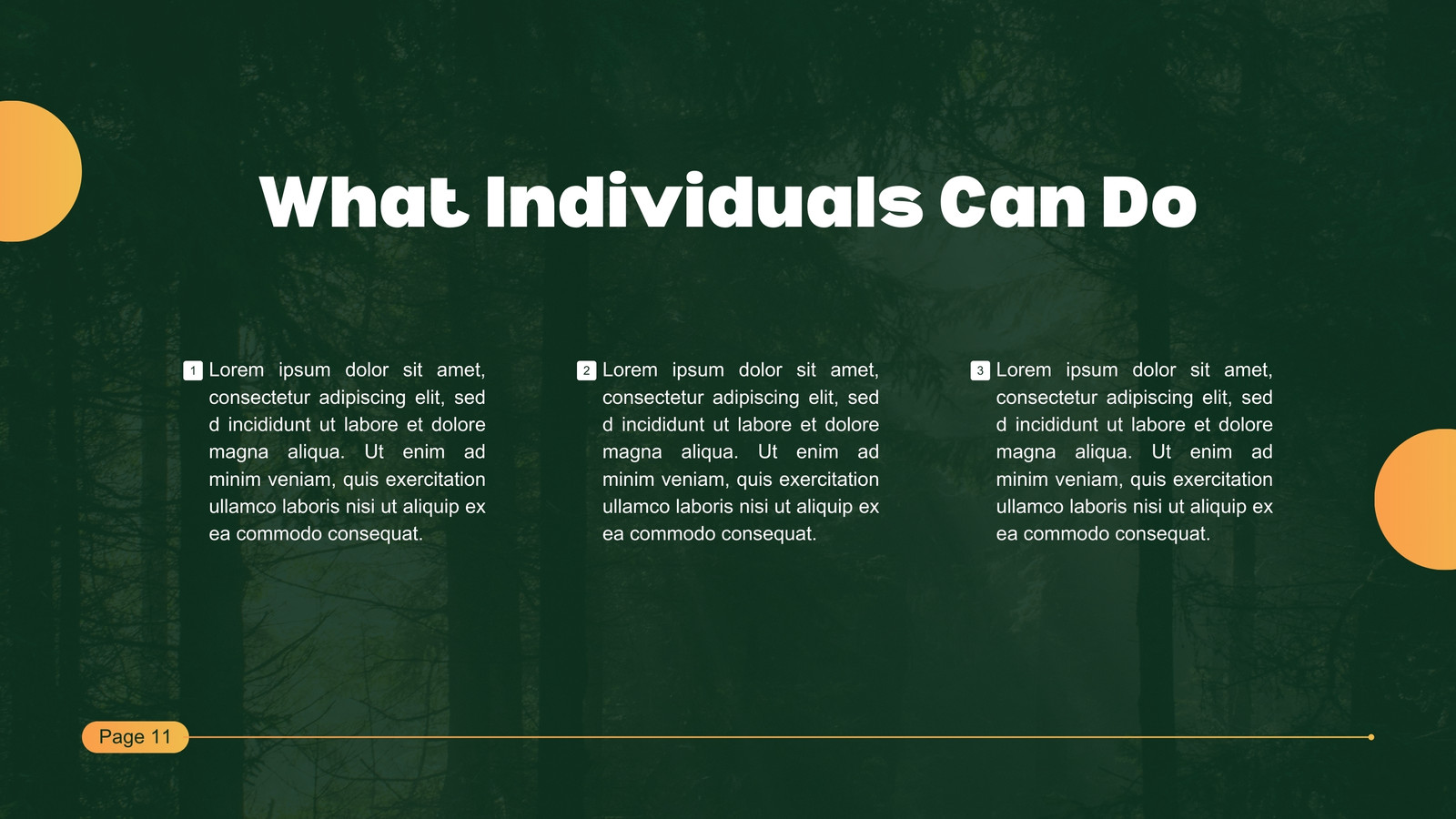 What Individuals Can Do

1 Lorem ipsum dolor sit amet, consectetur adipiscing elit, sed d incididunt ut labore et dolore magna aliqua. Ut enim ad minim veniam, quis exercitation ullamco laboris nisi ut aliquip ex ea commodo consequat.

2 Lorem ipsum dolor sit amet, consectetur adipiscing elit, sed d incididunt ut labore et dolore magna aliqua. Ut enim ad minim veniam, quis exercitation ullamco laboris nisi ut aliquip ex ea commodo consequat.

3 Lorem ipsum dolor sit amet, consectetur adipiscing elit, sed d incididunt ut labore et dolore magna aliqua. Ut enim ad minim veniam, quis exercitation ullamco laboris nisi ut aliquip ex ea commodo consequat.

Page 11